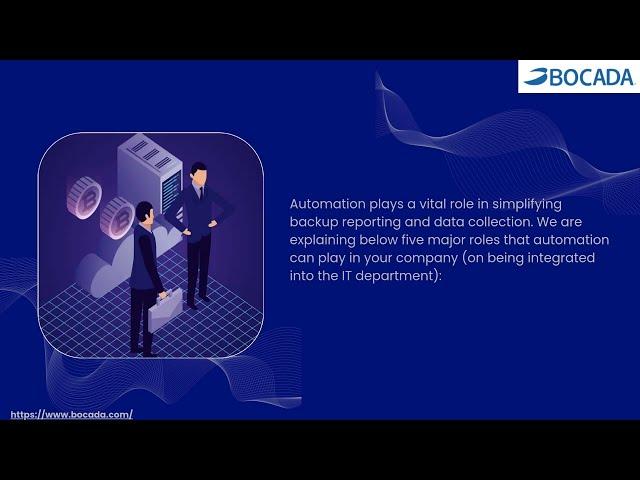 BOCADA

Automation plays a vital role in simplifying backup reporting and data collection. We are explaining below five major roles that automation can play in your company (on being integrated into the IT department):

https://www.bocada.com/